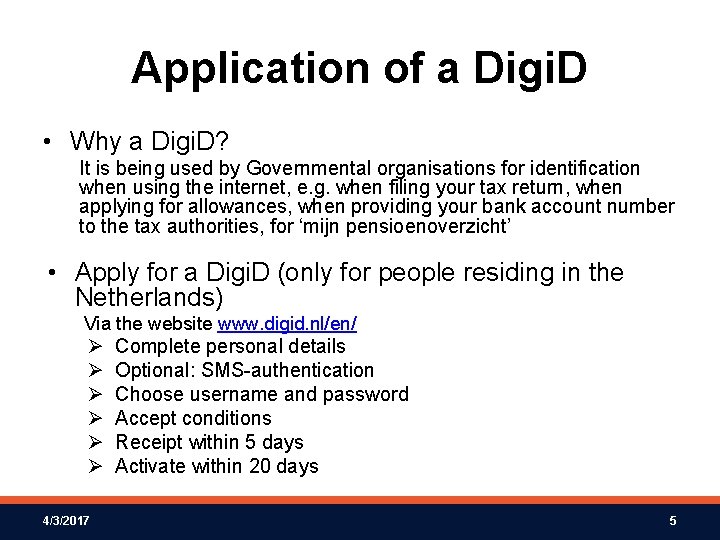 Application of a DigiD

• Why a DigiD?

It is being used by Governmental organisations for identification when using the internet, e.g. when filing your tax return, when applying for allowances, when providing your bank account number to the tax authorities, for 'mijn pensioenoverzicht'

• Apply for a DigiD (only for people residing in the Netherlands)

Via the website www.digid.nl/en/

➢ Complete personal details
➢ Optional: SMS-authentication
➢ Choose username and password
➢ Accept conditions
➢ Receipt within 5 days
➢ Activate within 20 days

4/3/2017

5